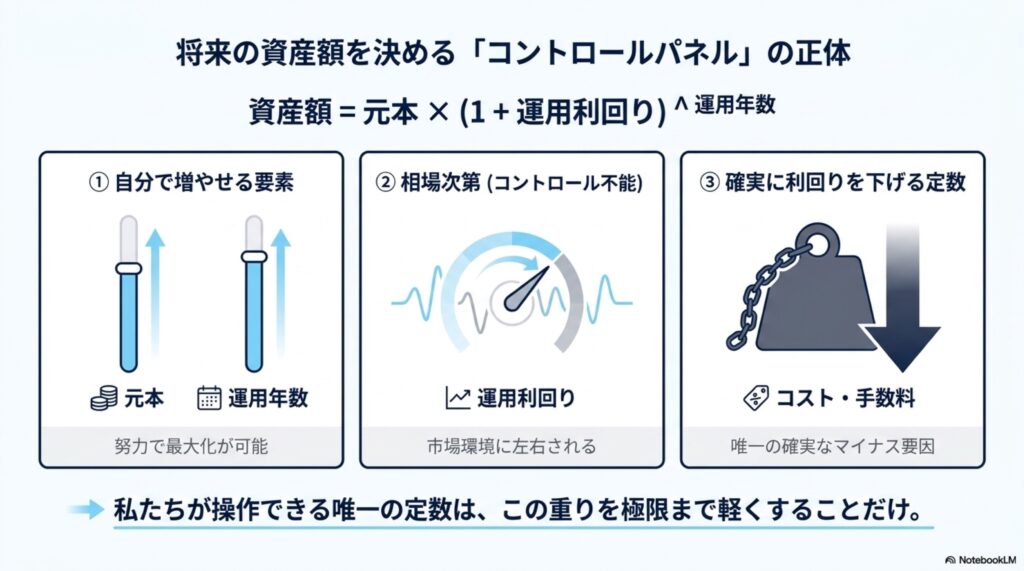 将来の資産額を決める「コントロールパネル」の正体

資産額 = 元本 × (1 + 運用利回り) ^ 運用年数

① 自分で増やせる要素

元本 運用年数

努力で最大化が可能

② 相場次第 (コントロール不能)

運用利回り

市場環境に左右される

③ 確実に利回りを下げる定数

コスト・手数料

唯一の確実なマイナス要因

私たちが操作できる唯一の定数は、この重りを極限まで軽くすることだけ。

NotebookLM